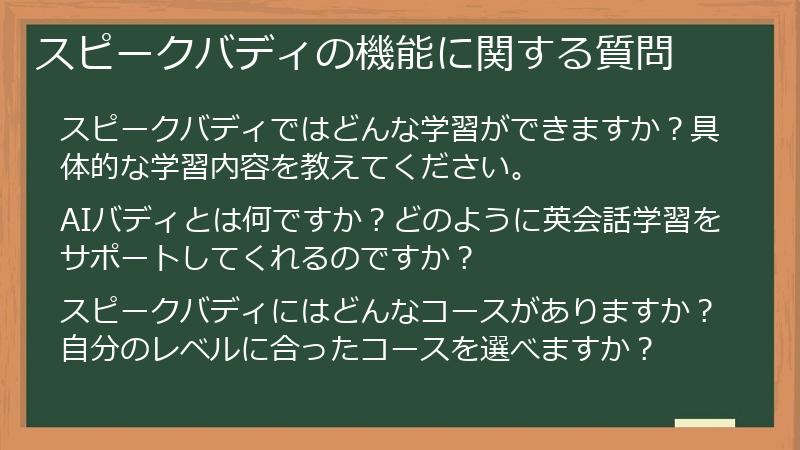 スピークバディの機能に関する質問

スピークバディではどんな学習ができますか？具体的な学習内容を教えてください。

AIバディとは何ですか？どのように英会話学習をサポートしてくれるのですか？

スピークバディにはどんなコースがありますか？自分のレベルに合ったコースを選べますか？